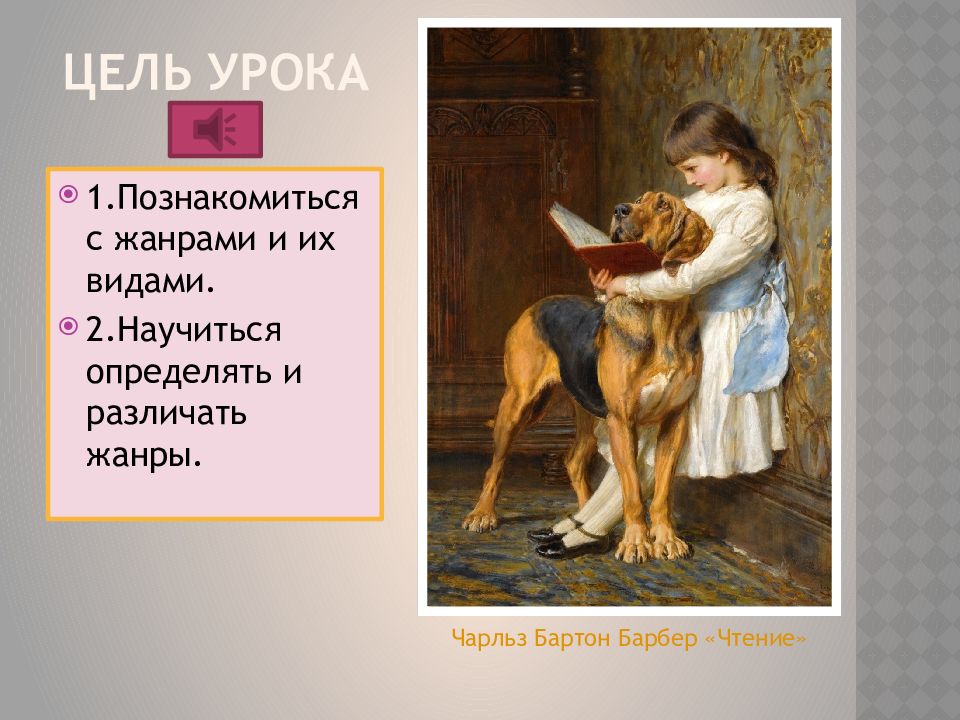 ЦЕЛЬ УРОКА

1.Познакомиться с жанрами и их видами.

2.Научиться определять и различать жанры.

Чарльз Бартон Барбер «Чтение»